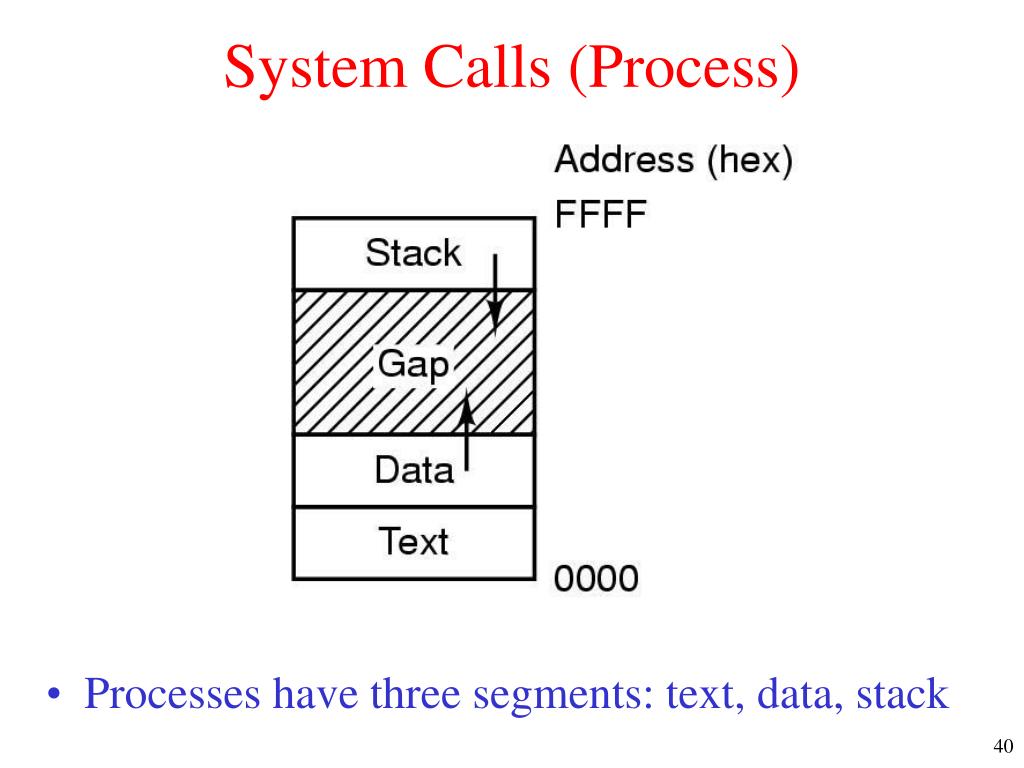 System Calls (Process)

Address (hex)
FFFF
Stack
Gap
Data
Text
0000

• Processes have three segments: text, data, stack

40